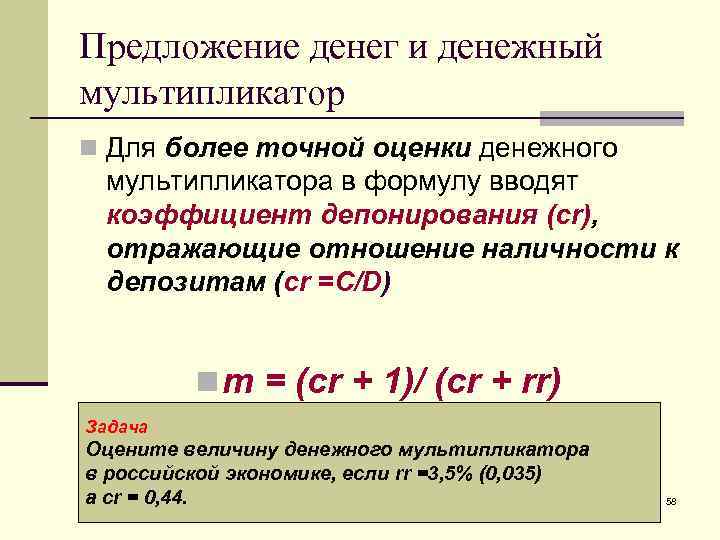 Предложение денег и денежный мультипликатор

Для более точной оценки денежного мультипликатора в формулу вводят коэффициент депонирования (cr), отражающие отношение наличности к депозитам (cr =C/D)

m = (cr + 1)/ (cr + rr)

Задача
Оцените величину денежного мультипликатора в российской экономике, если rr =3,5% (0,035) а cr = 0,44.

58